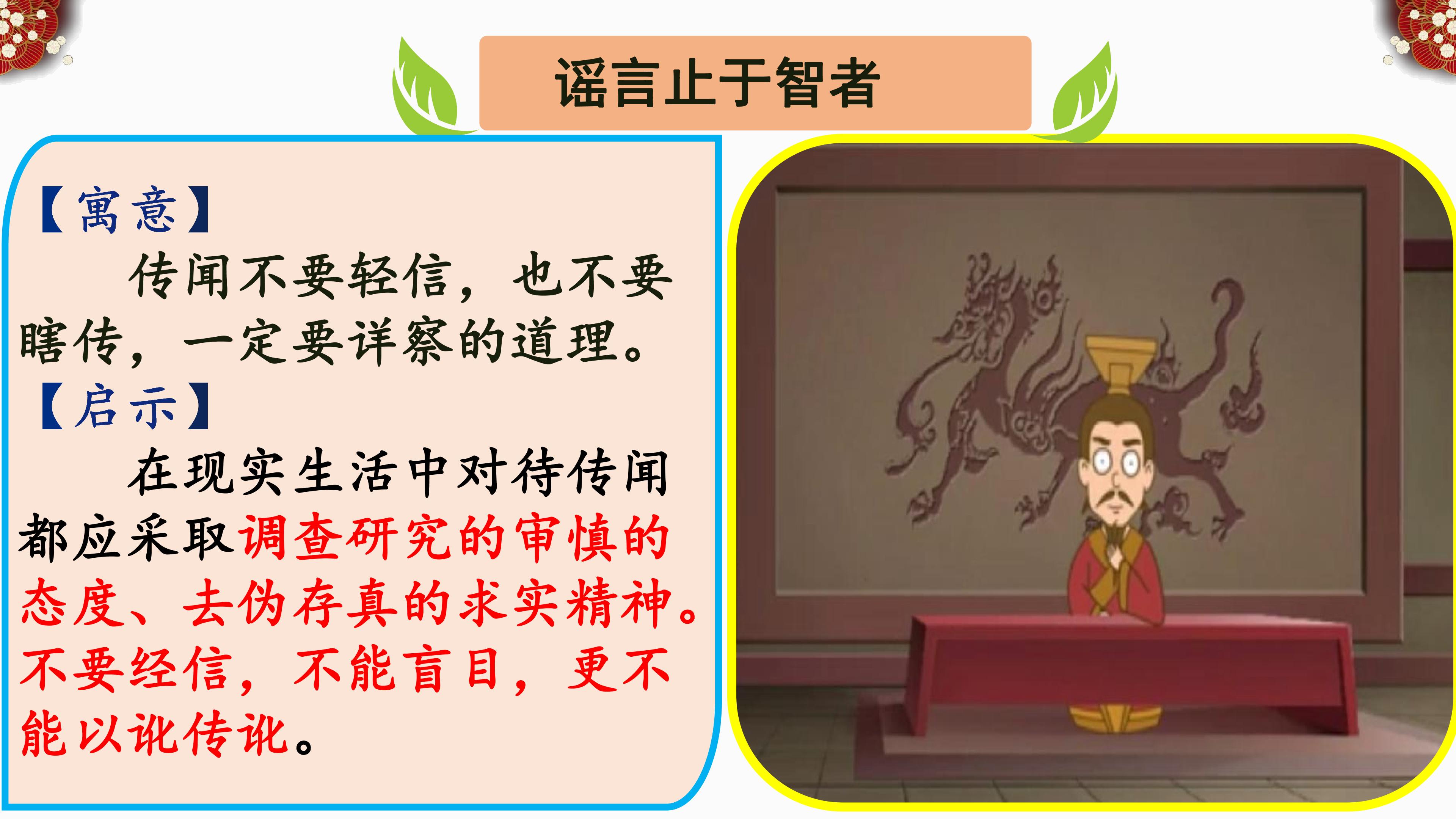 谣言止于智者

【寓意】

传闻不要轻信，也不要瞎传，一定要详察的道理。

【启示】

在现实生活中对待传闻都应采取调查研究的审慎的态度、去伪存真的求实精神。不要经信，不能盲目，更不能以讹传讹。